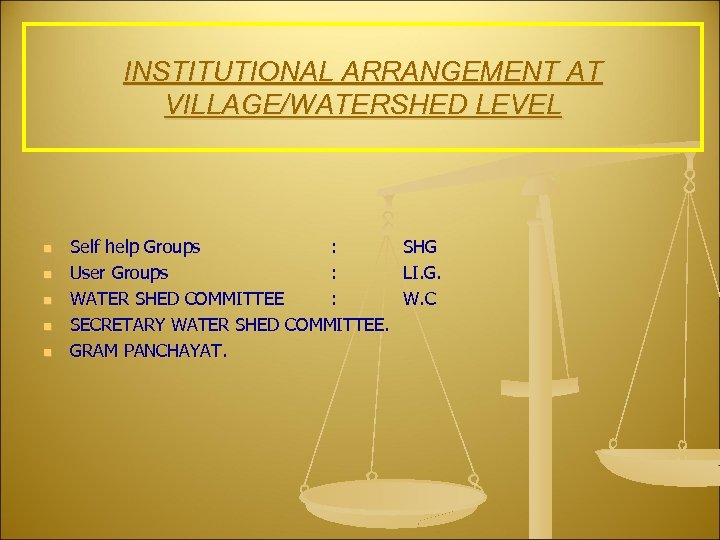 INSTITUTIONAL ARRANGEMENT AT VILLAGE/WATERSHED LEVEL

- Self help Groups : SHG
- User Groups : LI.G.
- WATER SHED COMMITTEE : W.C
- SECRETARY WATER SHED COMMITTEE.
- GRAM PANCHAYAT.